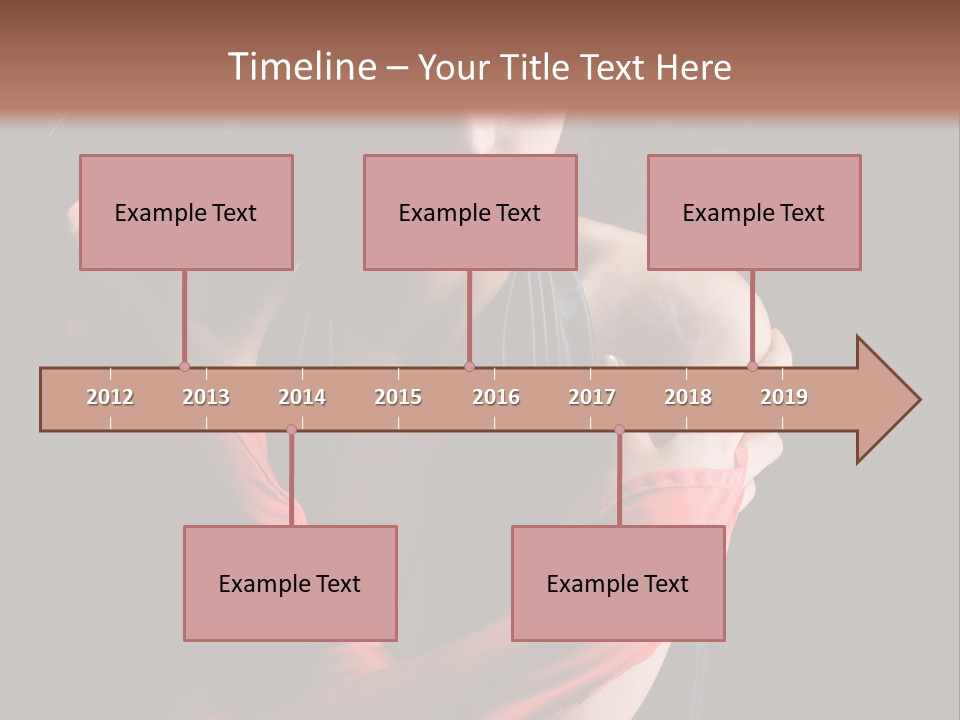 Timeline – Your Title Text Here

Example Text

Example Text

Example Text

2012 2013 2014 2015 2016 2017 2018 2019

Example Text

Example Text